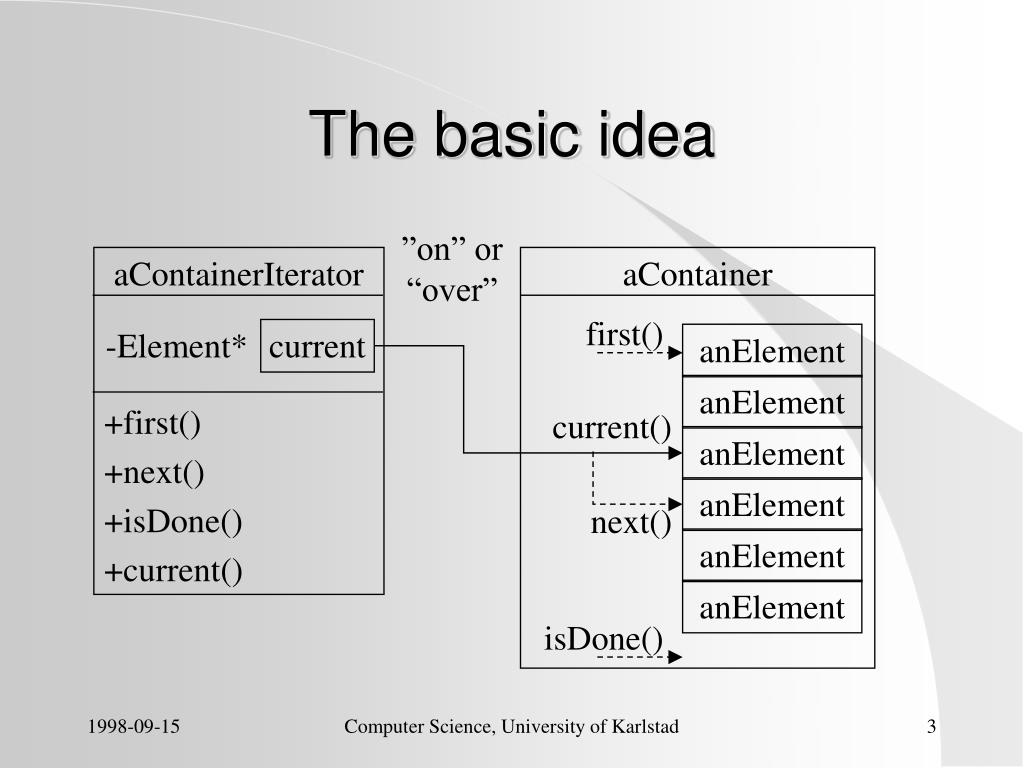 The basic idea

aContainerIterator

-Element* current

+first()
+next()
+isDone()
+current()

”on” or “over”

aContainer

first()
current()
next()
isDone()

anElement
anElement
anElement
anElement
anElement
anElement

1998-09-15 Computer Science, University of Karlstad 3